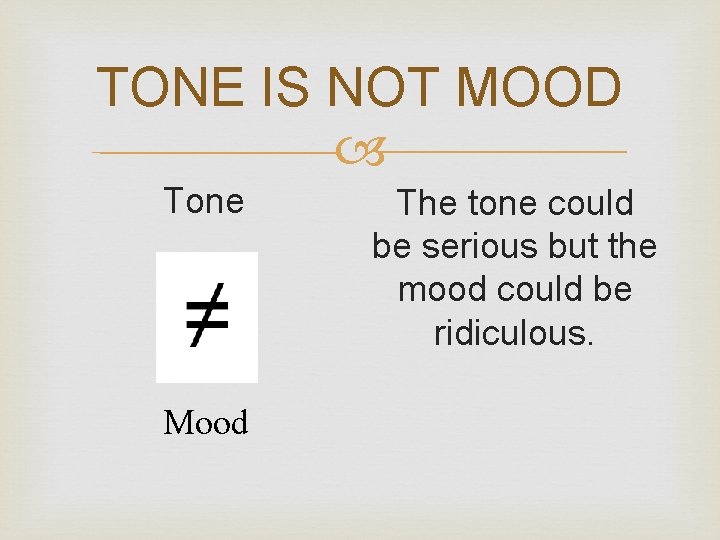 TONE IS NOT MOOD

Tone

$\neq$

Mood

The tone could be serious but the mood could be ridiculous.